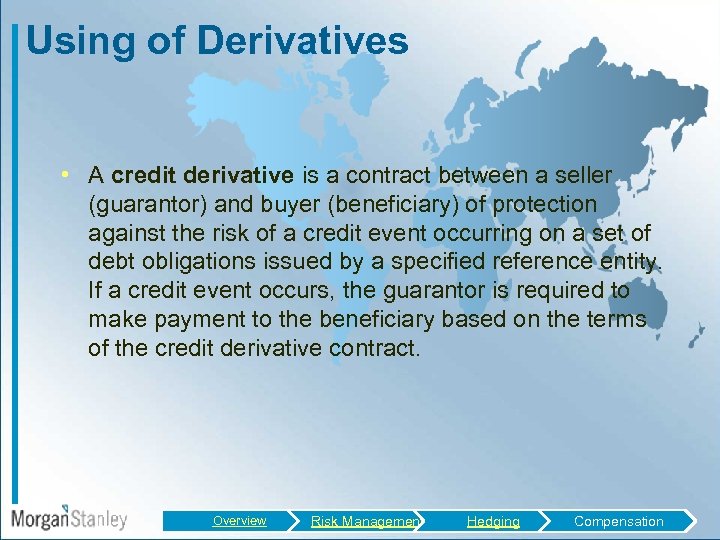 Using of Derivatives

• A credit derivative is a contract between a seller (guarantor) and buyer (beneficiary) of protection against the risk of a credit event occurring on a set of debt obligations issued by a specified reference entity. If a credit event occurs, the guarantor is required to make payment to the beneficiary based on the terms of the credit derivative contract.

MorganStanley

Overview Risk Managemen Hedging Compensation